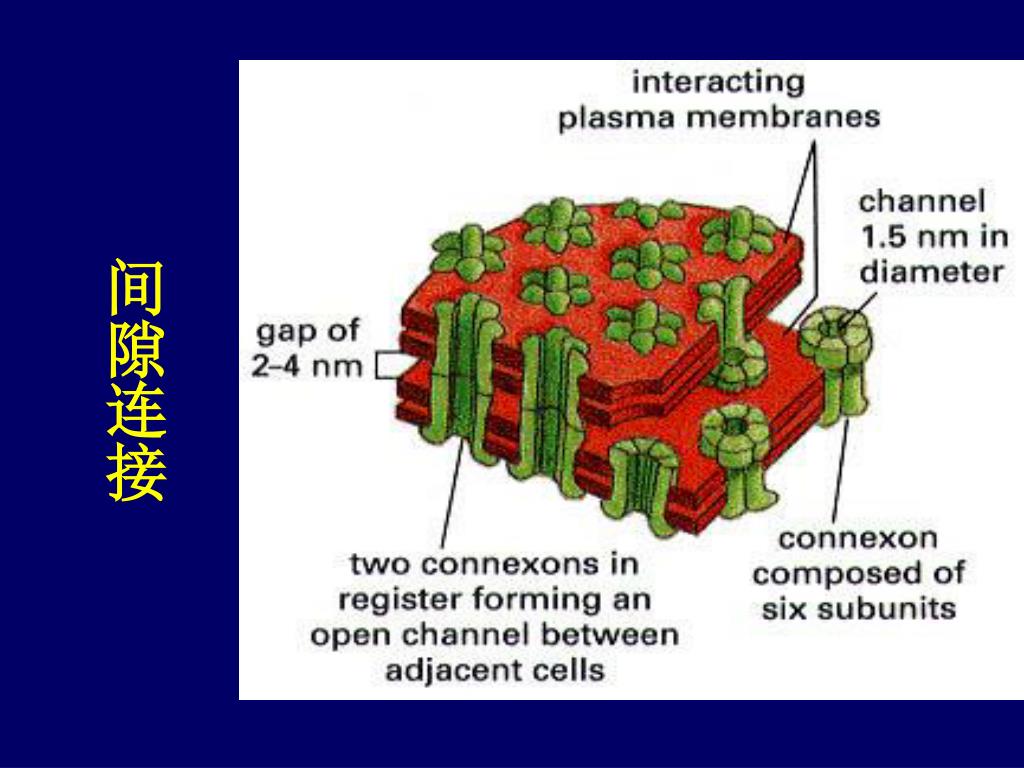 间隙连接

interacting plasma membranes

channel 1.5 nm in diameter

gap of 2–4 nm

two connexons in register forming an open channel between adjacent cells

connexon composed of six subunits